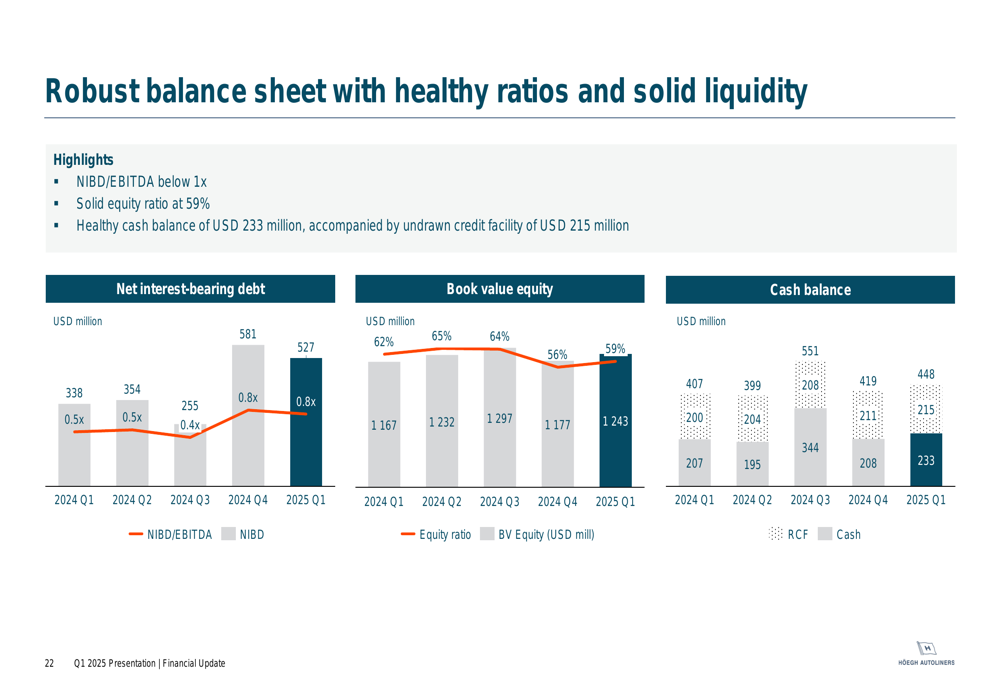 Robust balance sheet with healthy ratios and solid liquidity

Highlights
▪ NIBD/EBITDA below 1x
▪ Solid equity ratio at 59%
▪ Healthy cash balance of USD 233 million, accompanied by undrawn credit facility of USD 215 million

Net interest-bearing debt

USD million

338 354 255 581 527
0.5x 0.5x 0.4x 0.8x 0.8x
2024 Q1 2024 Q2 2024 Q3 2024 Q4 2025 Q1

NIBD/EBITDA NIBD

Book value equity

USD million

62% 65% 64% 56% 59%
1 167 1 232 1 297 1 177 1 243
2024 Q1 2024 Q2 2024 Q3 2024 Q4 2025 Q1

Equity ratio BV Equity (USD mill)

Cash balance

USD million

407 399 551 419 448
200 204 208 211 215
207 195 344 208 233
2024 Q1 2024 Q2 2024 Q3 2024 Q4 2025 Q1

RCF Cash

22 Q1 2025 Presentation | Financial Update

HÖEGH AUTOLINERS